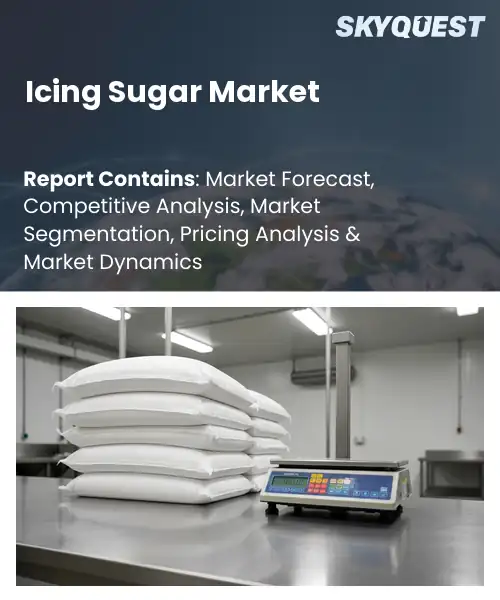 SKYQUEST

Icing Sugar Market

Report Contains: Market Forecast, Competitive Analysis, Market Segmentation, Pricing Analysis & Market Dynamics